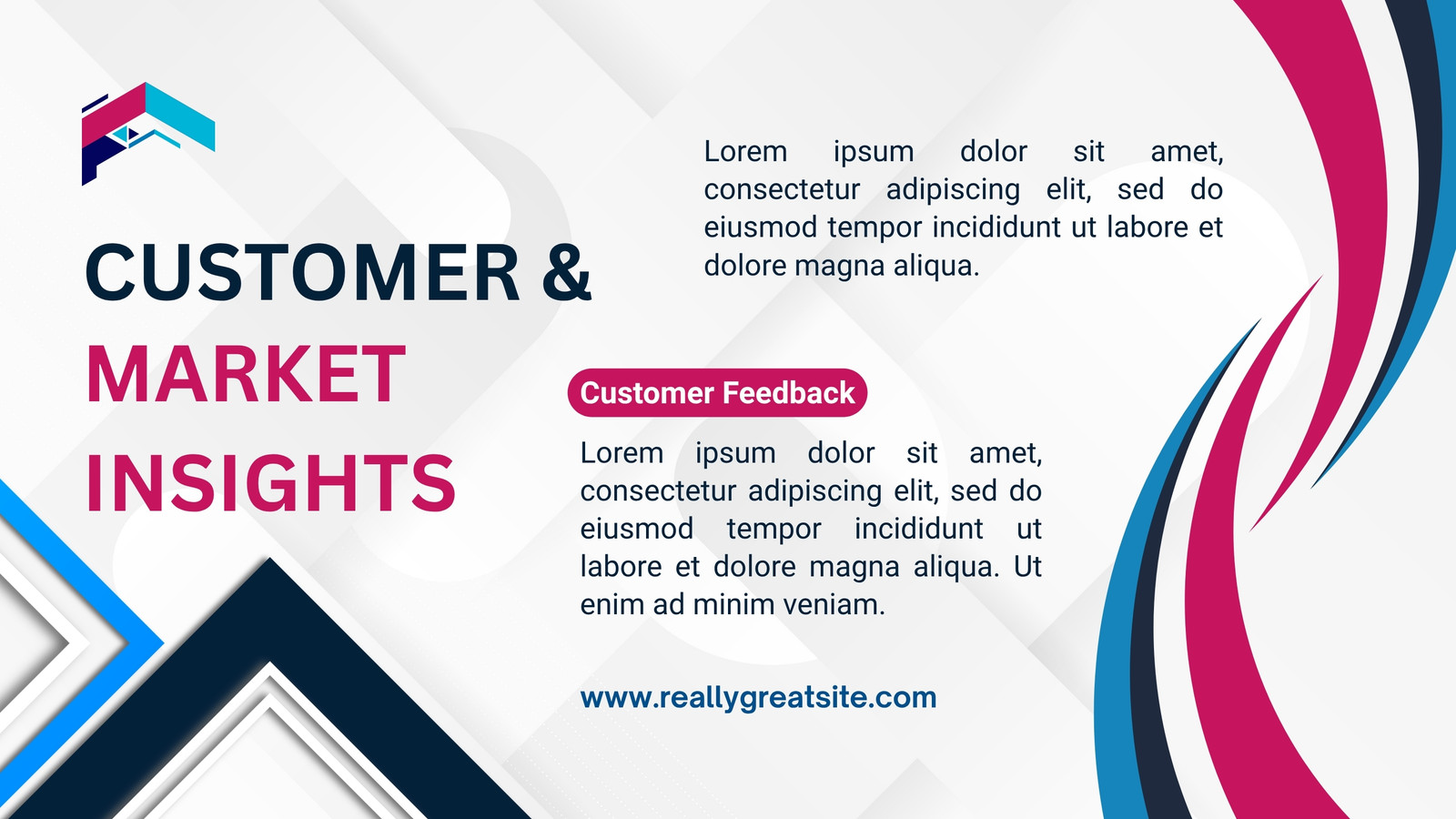 CUSTOMER &
MARKET
INSIGHTS

Lorem ipsum dolor sit amet, consectetur adipiscing elit, sed do eiusmod tempor incididunt ut labore et dolore magna aliqua.

Customer Feedback

Lorem ipsum dolor sit amet, consectetur adipiscing elit, sed do eiusmod tempor incididunt ut labore et dolore magna aliqua. Ut enim ad minim veniam.

www.reallygreatsite.com